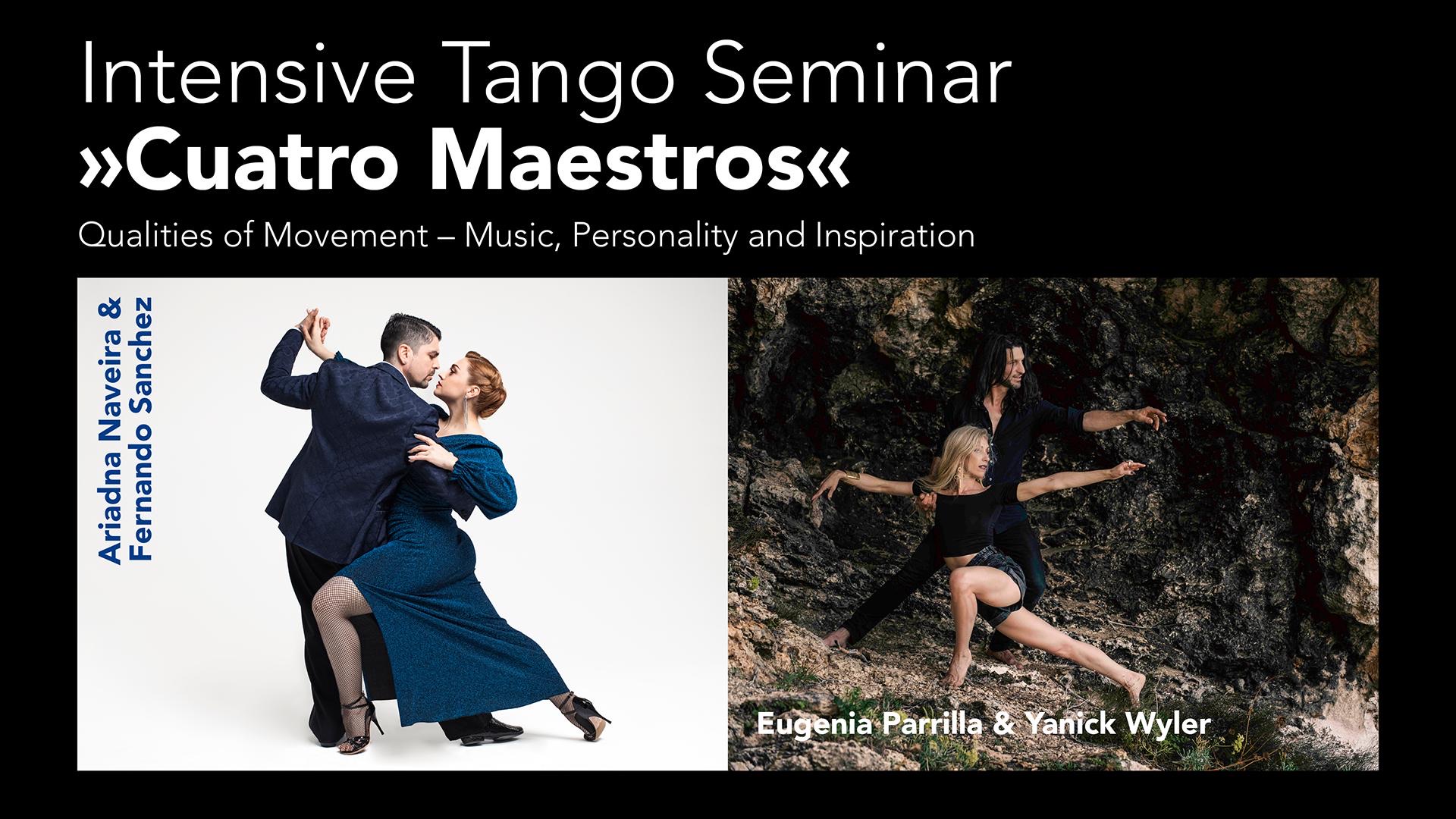 Intensive Tango Seminar
»Cuatro Maestros«
Qualities of Movement – Music, Personality and Inspiration

Ariadna Naveira & Fernando Sanchez

Eugenia Parrilla & Yanick Wyler